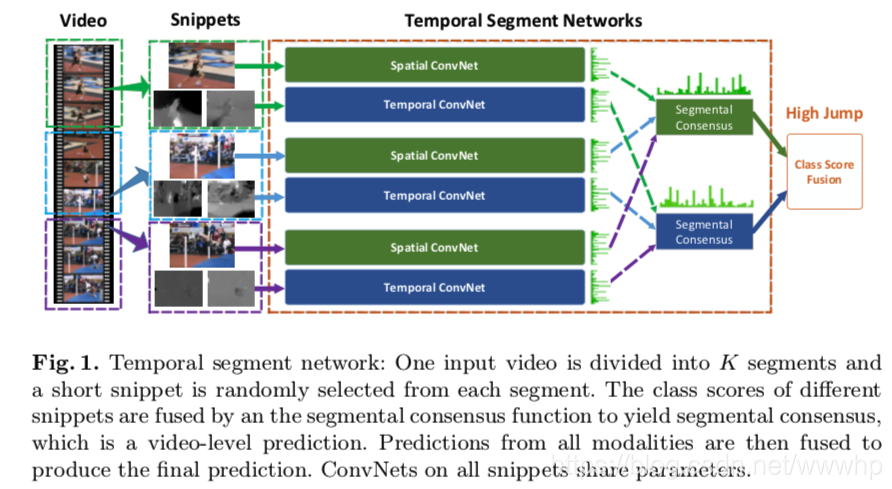 Video

Snippets

Temporal Segment Networks

Spatial ConvNet

Temporal ConvNet

Spatial ConvNet

Temporal ConvNet

Spatial ConvNet

Temporal ConvNet

Segmental Consensus

Segmental Consensus

High Jump

Class Score Fusion

**Fig. 1.** Temporal segment network: One input video is divided into $K$ segments and a short snippet is randomly selected from each segment. The class scores of different snippets are fused by an the segmental consensus function to yield segmental consensus, which is a video-level prediction. Predictions from all modalities are then fused to produce the final prediction. ConvNets on all snippets share parameters.

https://blog.csdn.net/wwwhp